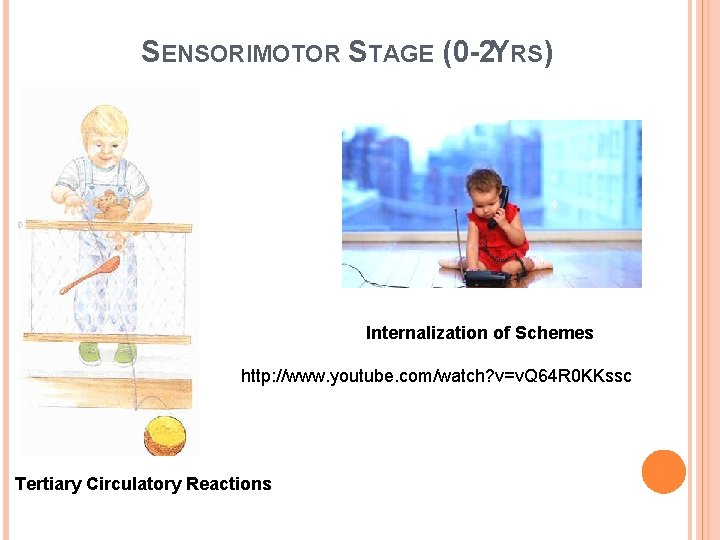 SENSORIMOTOR STAGE (0-2YRS)

Internalization of Schemes

http://www.youtube.com/watch?v=vQ64R0KKssc

Tertiary Circulatory Reactions